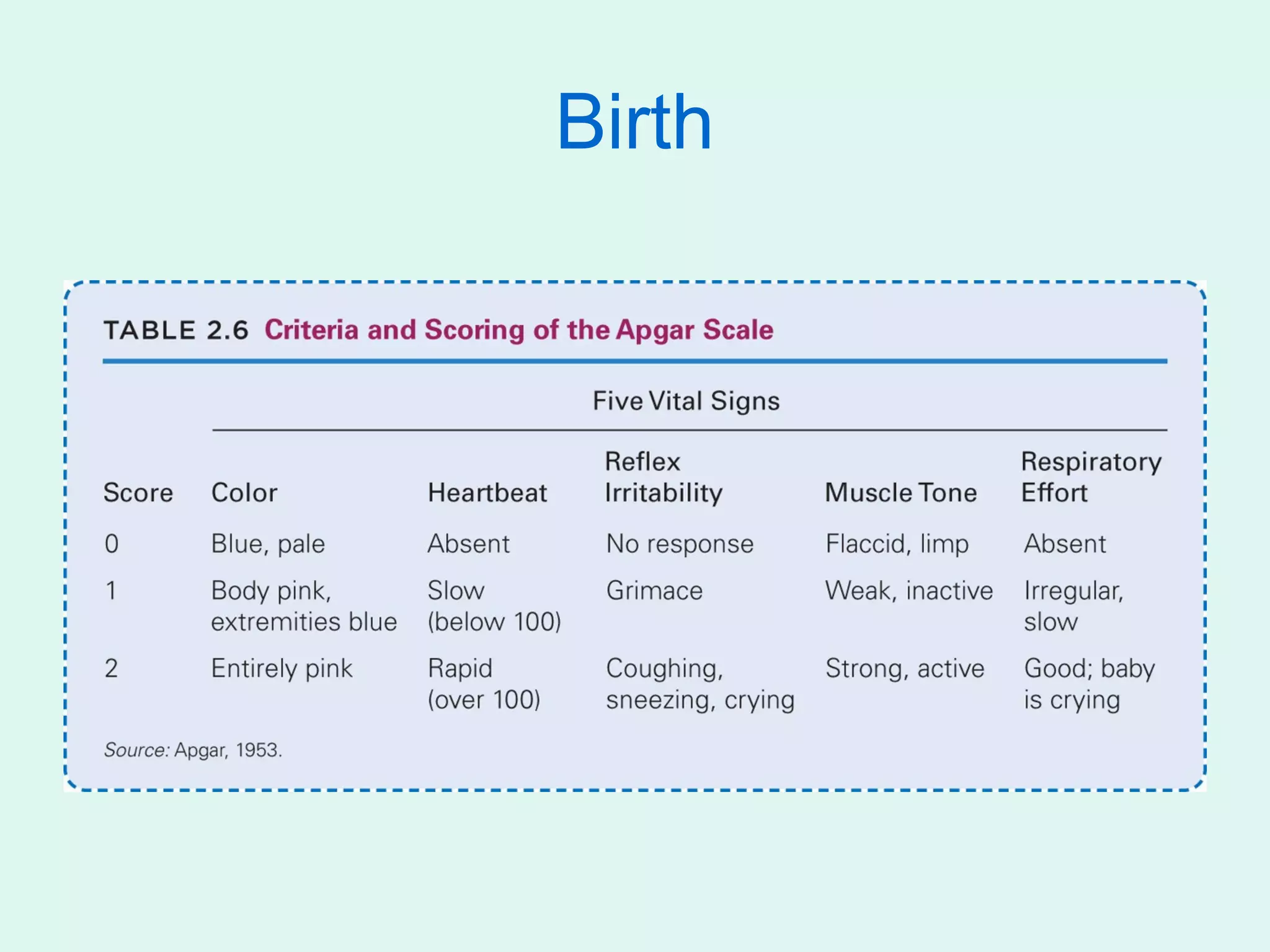 Birth

TABLE 2.6 Criteria and Scoring of the Apgar Scale

Five Vital Signs

| Score | Color | Heartbeat | Reflex Irritability | Muscle Tone | Respiratory Effort |
|---|---|---|---|---|---|
| 0 | Blue, pale | Absent | No response | Flaccid, limp | Absent |
| 1 | Body pink, extremities blue | Slow (below 100) | Grimace | Weak, inactive | Irregular, slow |
| 2 | Entirely pink | Rapid (over 100) | Coughing, sneezing, crying | Strong, active | Good; baby is crying |

Source: Apgar, 1953.